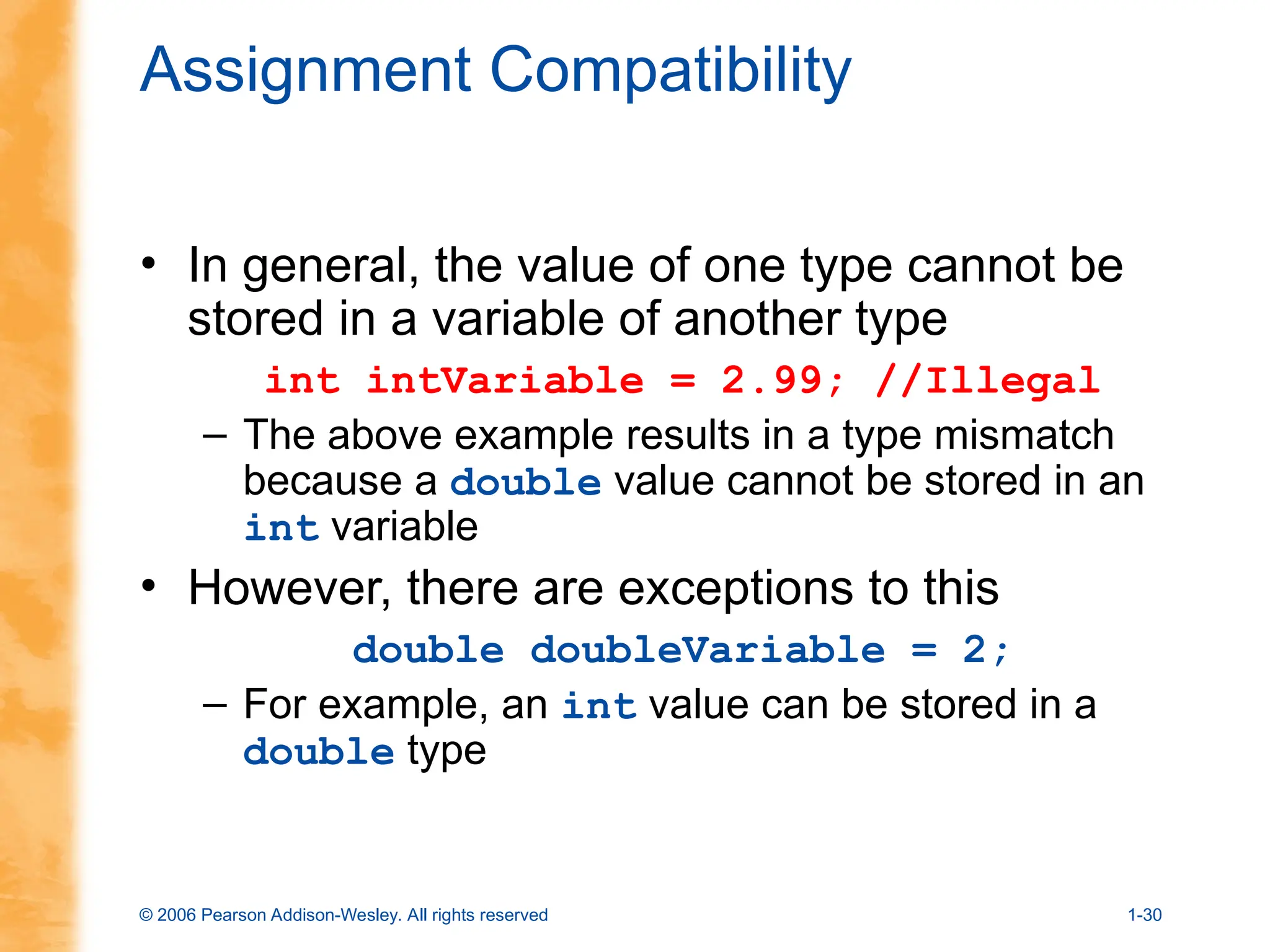 Assignment Compatibility

• In general, the value of one type cannot be stored in a variable of another type

int intVariable = 2.99; //Illegal

– The above example results in a type mismatch because a double value cannot be stored in an int variable

• However, there are exceptions to this

double doubleVariable = 2;

– For example, an int value can be stored in a double type

© 2006 Pearson Addison-Wesley. All rights reserved

1-30